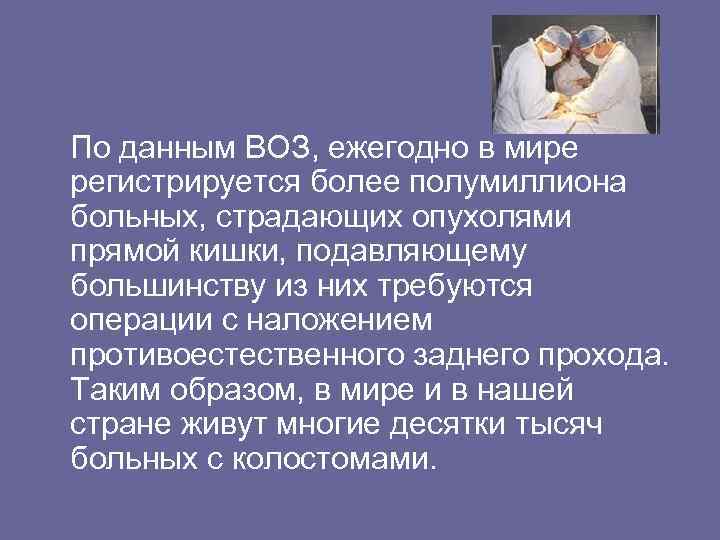 По данным ВОЗ, ежегодно в мире регистрируется более полумиллиона больных, страдающих опухолями прямой кишки, подавляющему большинству из них требуются операции с наложением противоестественного заднего прохода. Таким образом, в мире и в нашей стране живут многие десятки тысяч больных с колостомами.